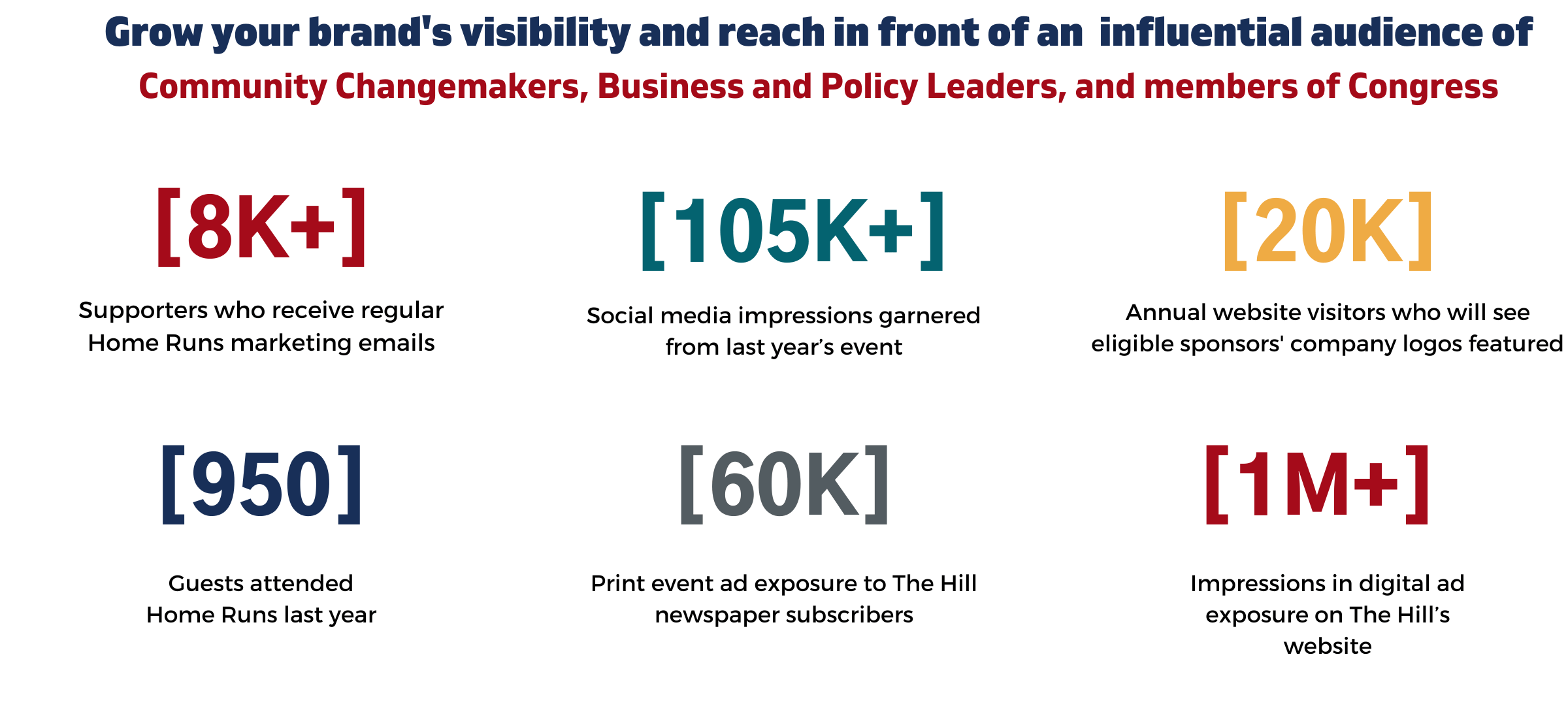 Grow your brand's visibility and reach in front of an influential audience of
Community Changemakers, Business and Policy Leaders, and members of Congress

[8K+]

Supporters who receive regular Home Runs marketing emails

[105K+]

Social media impressions garnered from last year's event

[20K]

Annual website visitors who will see eligible sponsors' company logos featured

[950]

Guests attended Home Runs last year

[60K]

Print event ad exposure to The Hill newspaper subscribers

[1M+]

Impressions in digital ad exposure on The Hill's website